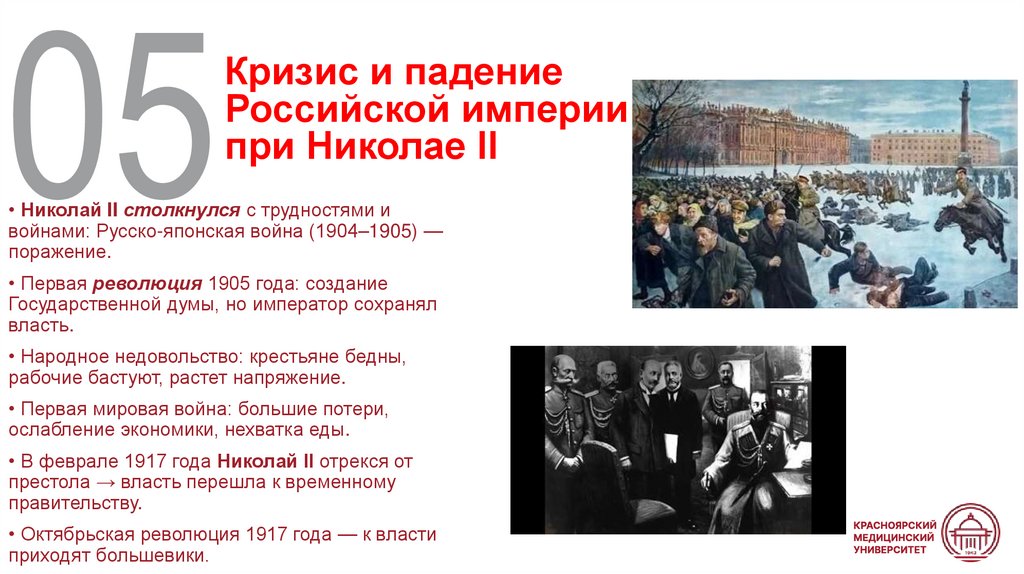 05

Кризис и падение Российской империи при Николае II

• Николай II столкнулся с трудностями и войнами: Русско-японская война (1904–1905) — поражение.

• Первая революция 1905 года: создание Государственной думы, но император сохранял власть.

• Народное недовольство: крестьяне бедны, рабочие бастуют, растет напряжение.

• Первая мировая война: большие потери, ослабление экономики, нехватка еды.

• В феврале 1917 года Николай II отрекся от престола → власть перешла к временному правительству.

• Октябрьская революция 1917 года — к власти приходят большевики.

КРАСНОЯРСКИЙ МЕДИЦИНСКИЙ УНИВЕРСИТЕТ

1942